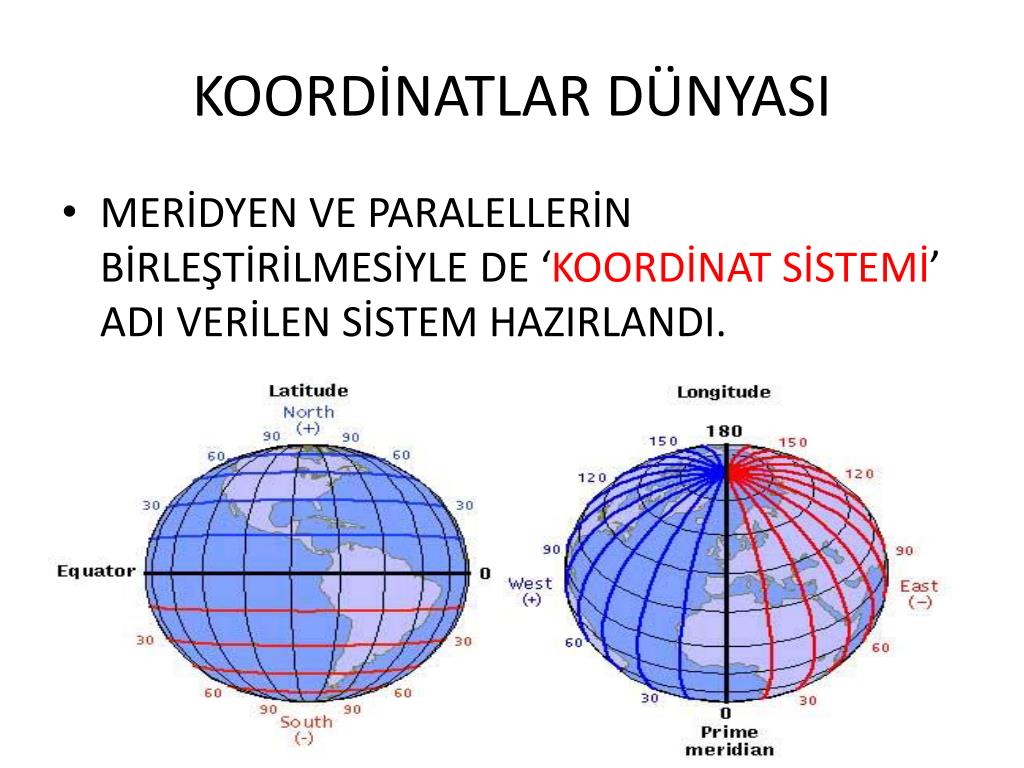 KOORDİNATLAR DÜNYASI

• MERİDYEN VE PARALELLERİN BİRLEŞTİRİLMESİYLE DE ‘KOORDİNAT SİSTEMİ’ ADI VERİLEN SİSTEM HAZIRLANDI.

Latitude
North
(+)
90 90
60 60
30 30
Equator 0
30 30
60 60
90 90
South
(-)

Longitude
180
150 150
120 120
90 90
West
(+)
East
(−)
60 60
30 30
0
Prime
meridian